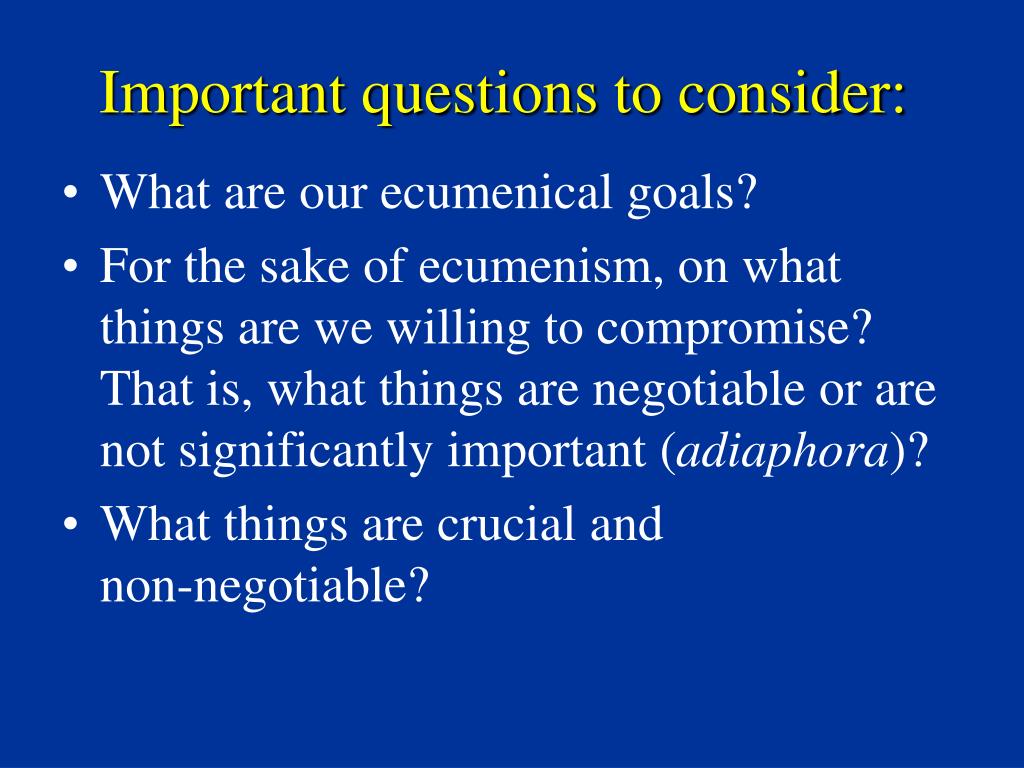 Important questions to consider:

• What are our ecumenical goals?
• For the sake of ecumenism, on what things are we willing to compromise? That is, what things are negotiable or are not significantly important (adiaphora)?
• What things are crucial and non-negotiable?